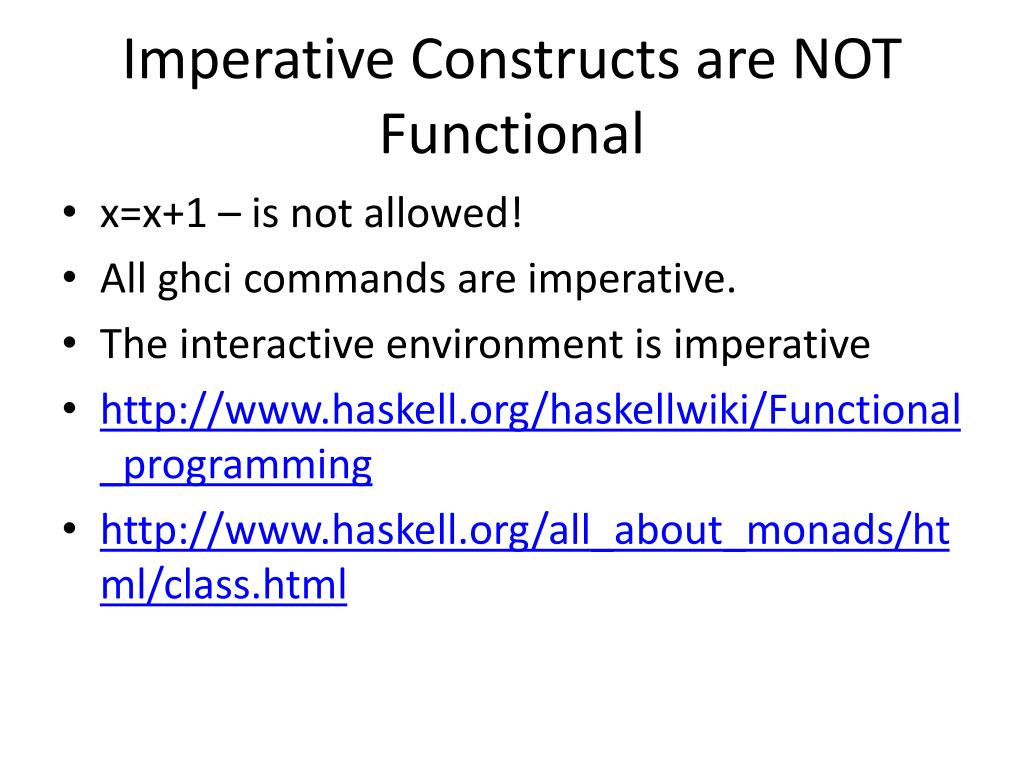 Imperative Constructs are NOT Functional

• x=x+1 – is not allowed!
• All ghci commands are imperative.
• The interactive environment is imperative
• http://www.haskell.org/haskellwiki/Functional_programming
• http://www.haskell.org/all_about_monads/html/class.html